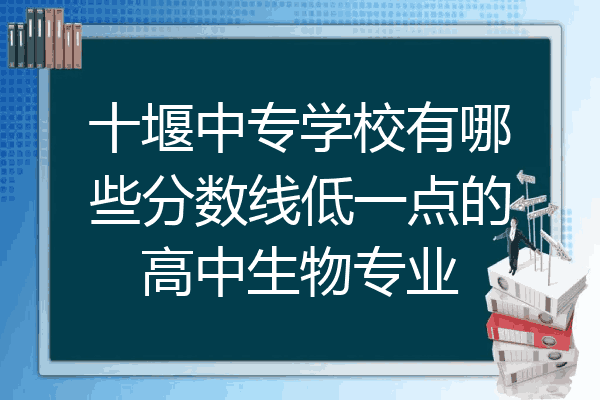 十堰中专学校有哪些分数线低一点的高中生物专业